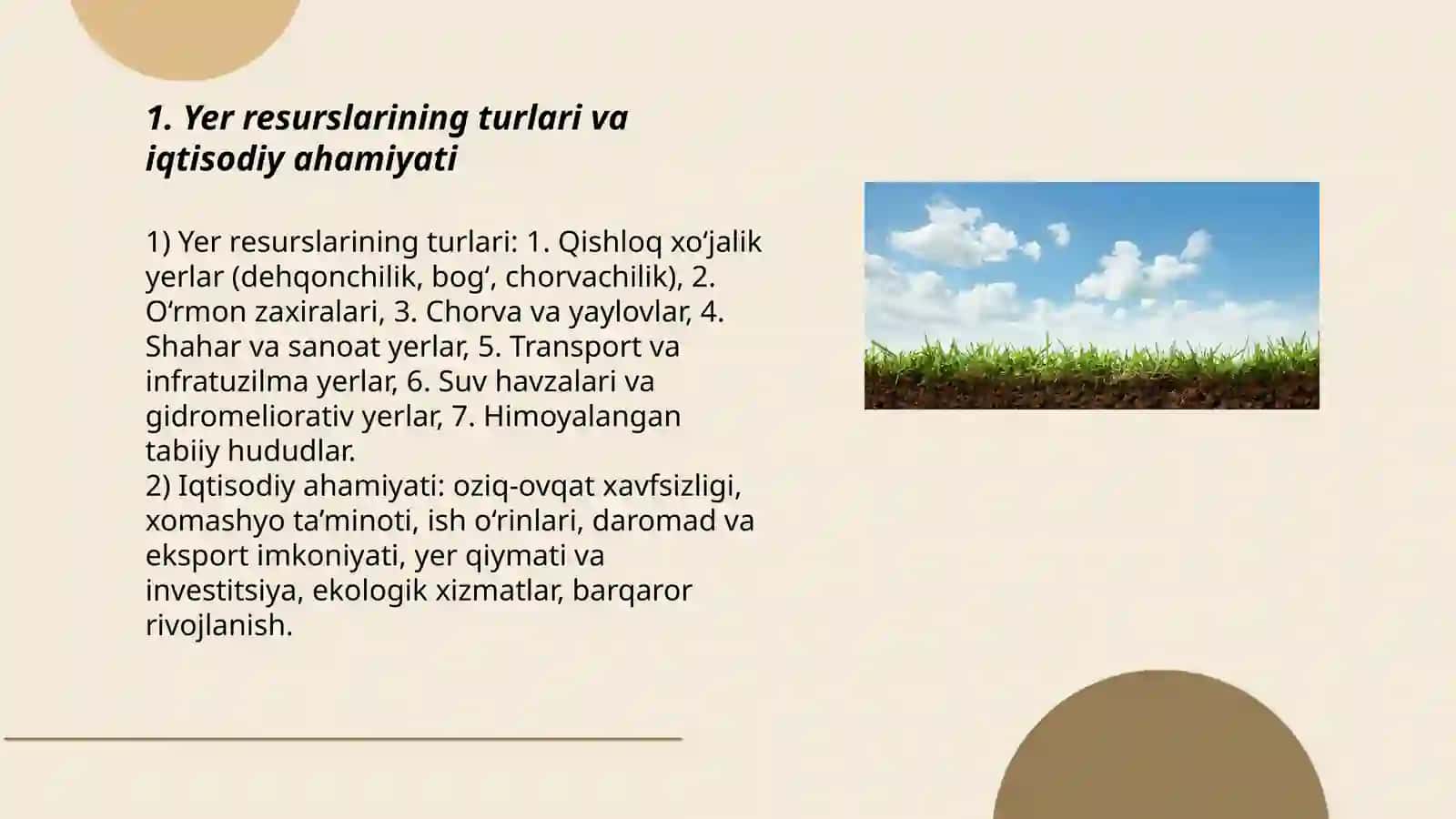 1. Yer resurslarining turlari va iqtisodiy ahamiyati

1) Yer resurslarining turlari: 1. Qishloq xo'jalik yerlar (dehqonchilik, bog', chorvachilik), 2. O'rmon zaxiralari, 3. Chorva va yaylovlar, 4. Shahar va sanoat yerlar, 5. Transport va infratuzilma yerlar, 6. Suv havzalari va gidromeliorativ yerlar, 7. Himoyalangan tabiiy hududlar.
2) Iqtisodiy ahamiyati: oziq-ovqat xavfsizligi, xomashyo ta'minoti, ish o'rinlari, daromad va eksport imkoniyati, yer qiymati va investitsiya, ekologik xizmatlar, barqaror rivojlanish.